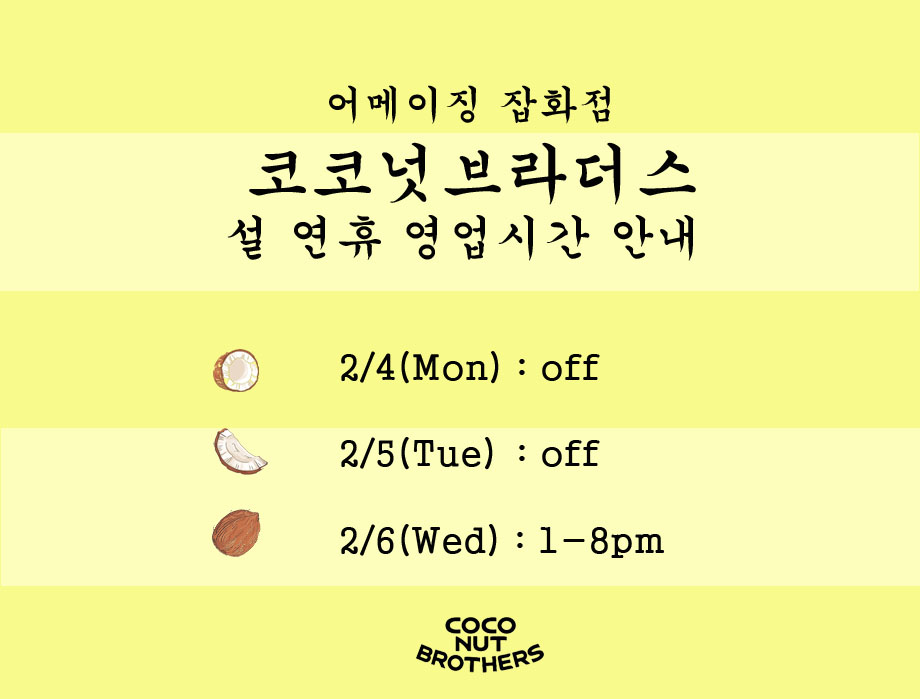 어메이징 잡화점

코코넛브라더스
설 연휴 영업시간 안내

2/4(Mon) : off

2/5(Tue) : off

2/6(Wed) : 1-8pm

COCO
NUT
BROTHERS